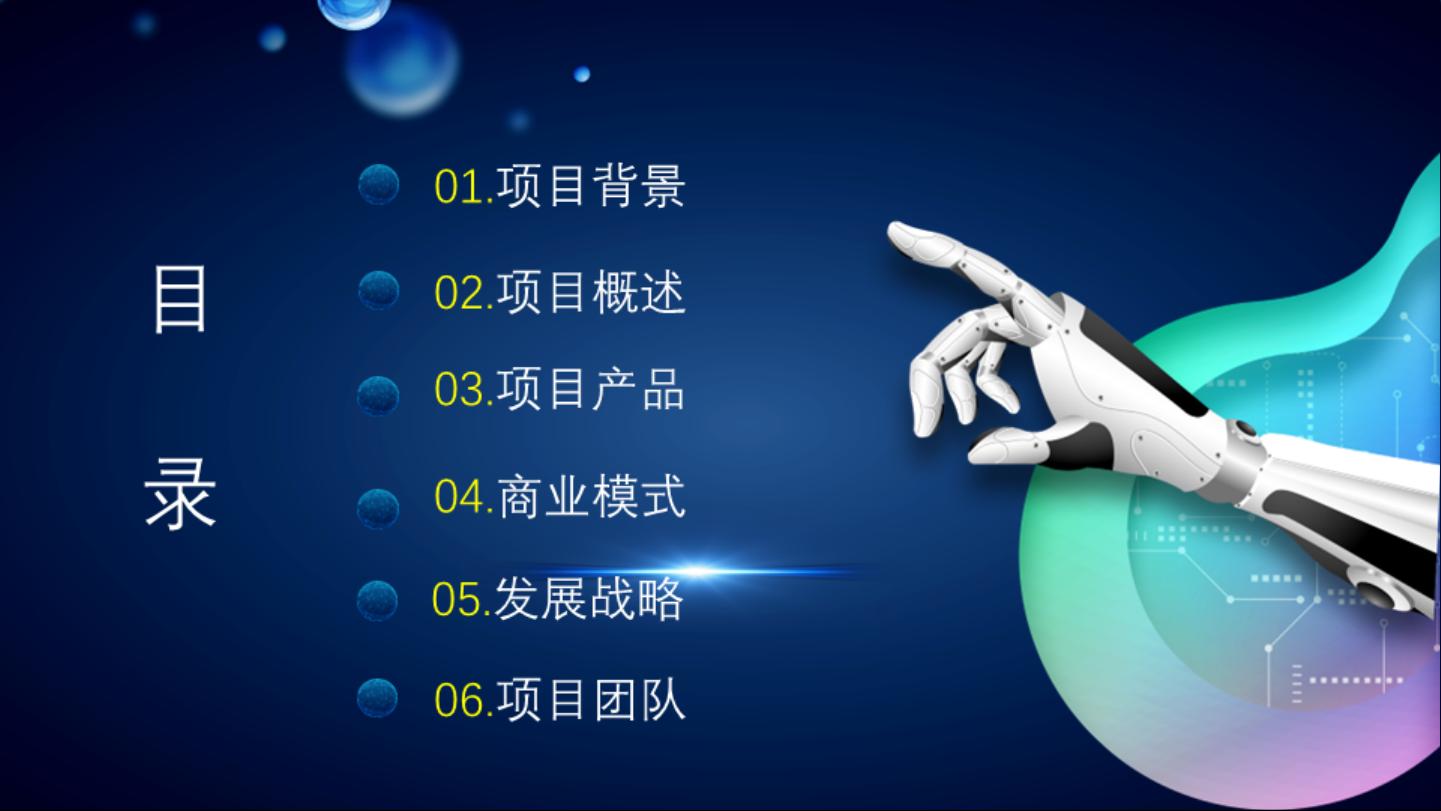 目录

01.项目背景

02.项目概述

03.项目产品

04.商业模式

05.发展战略

06.项目团队